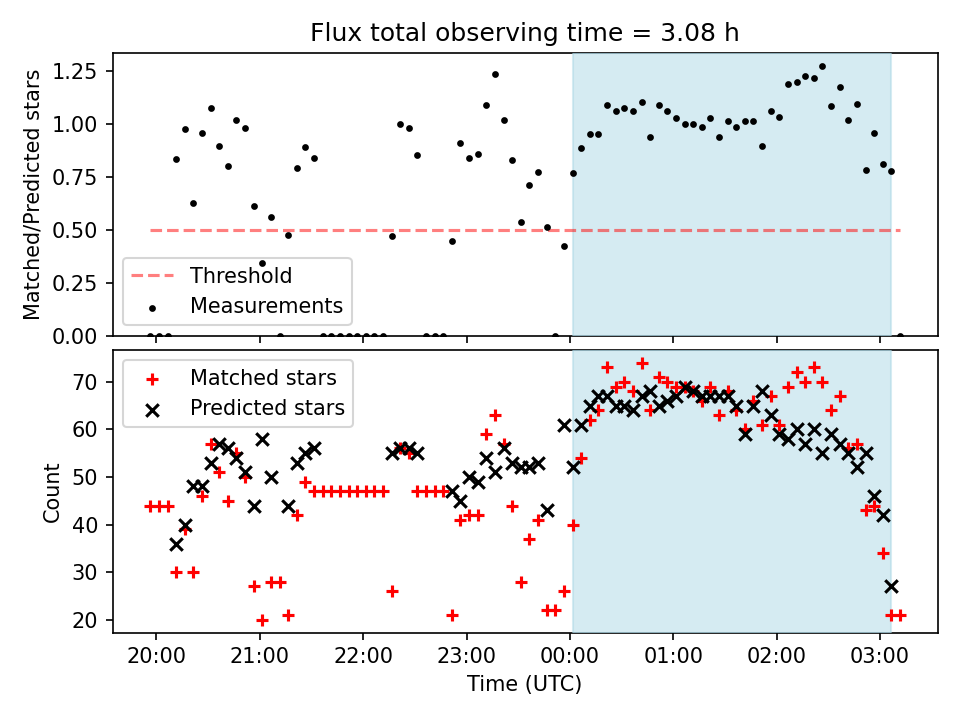 Flux total observing time = 3.08 h

Matched/Predicted stars

1.25
1.00
0.75
0.50
0.25
0.00

Threshold
Measurements

Count

70
60
50
40
30
20

Matched stars
Predicted stars

20:00
21:00
22:00
23:00
00:00
01:00
02:00
03:00

Time (UTC)